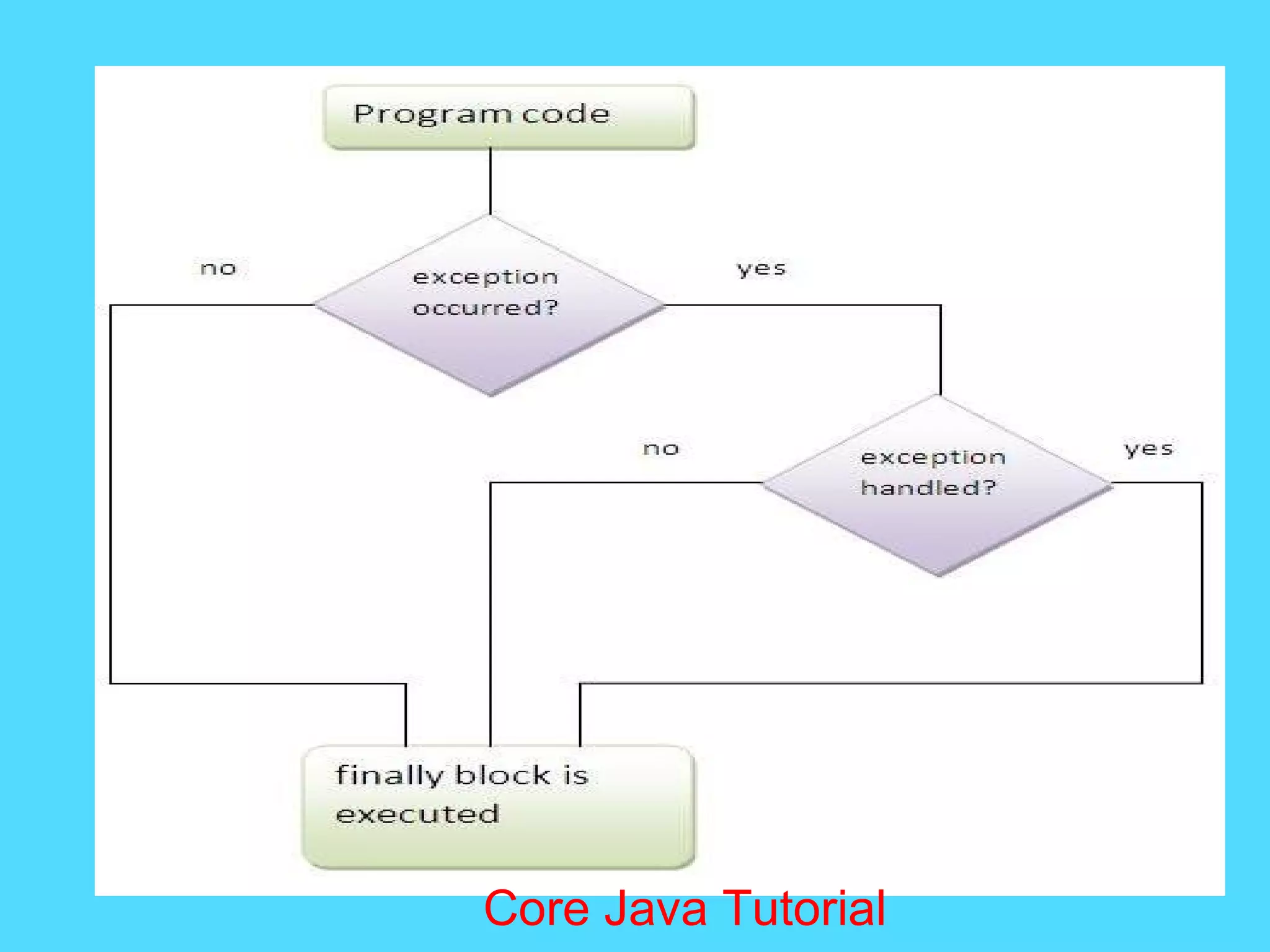 Program code

no

exception occurred?

yes

no

exception handled?

yes

finally block is executed

Core Java Tutorial